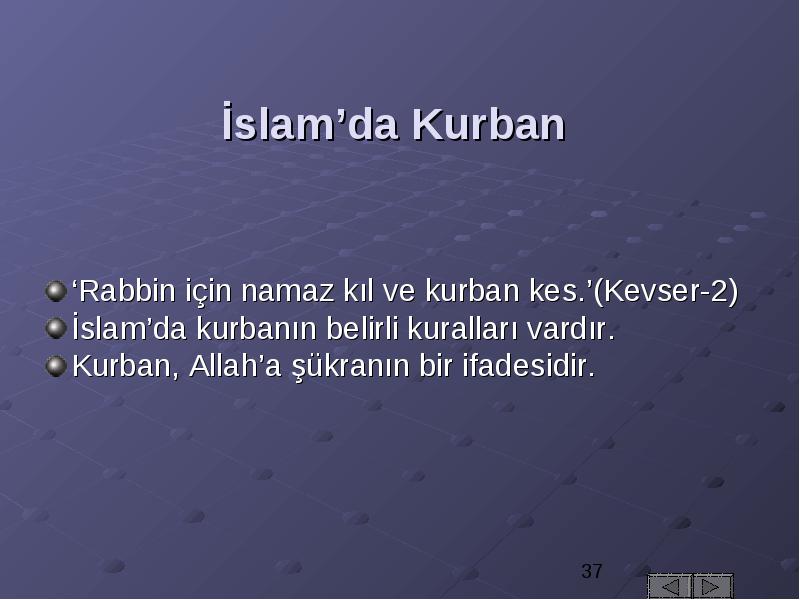 İslam’da Kurban

‘Rabbin için namaz kıl ve kurban kes.’(Kevser-2)
İslam’da kurbanın belirli kuralları vardır.
Kurban, Allah’a şükranın bir ifadesidir.

37